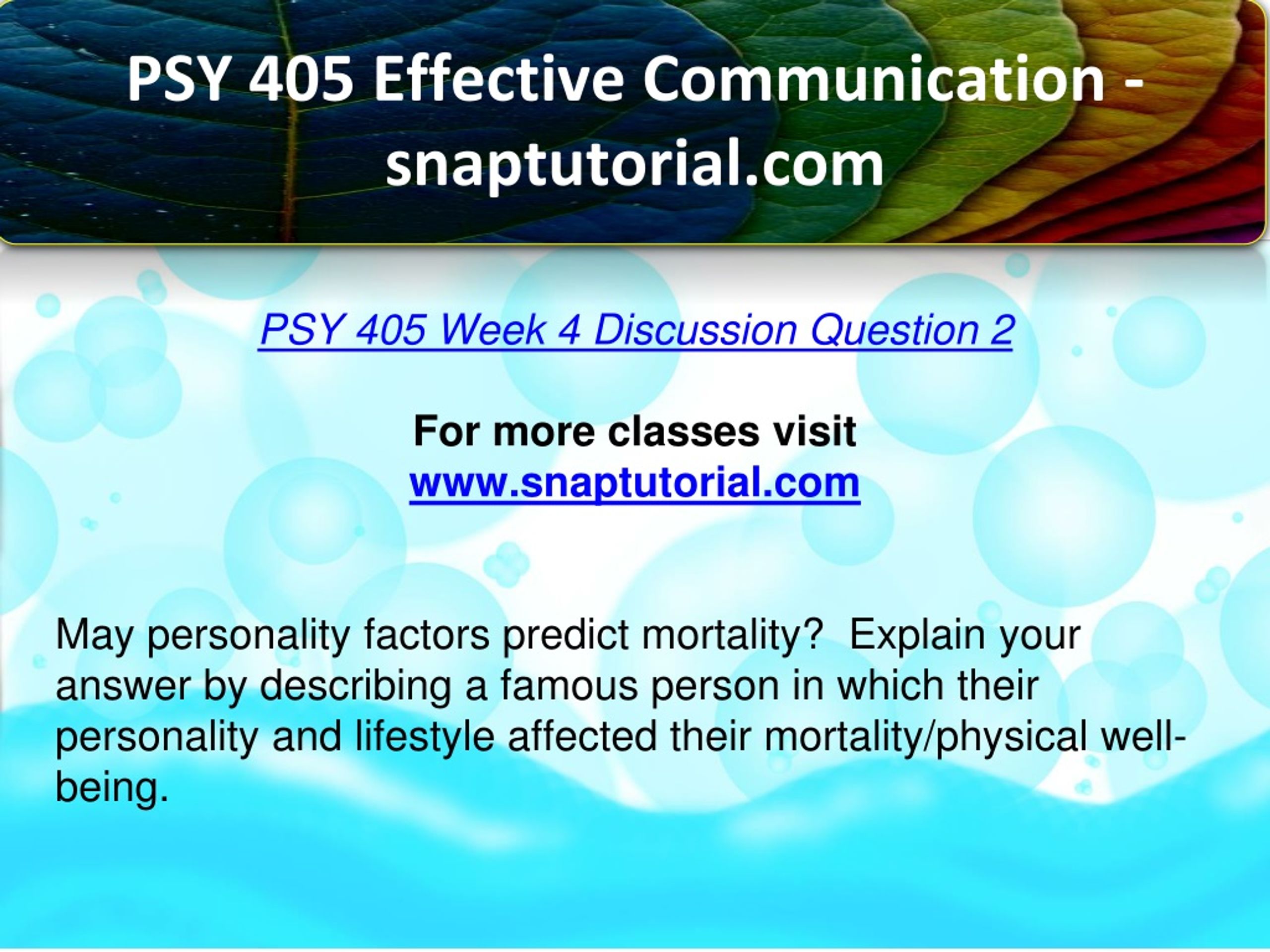 PSY 405 Effective Communication - snaptutorial.com

PSY 405 Week 4 Discussion Question 2

For more classes visit
www.snaptutorial.com

May personality factors predict mortality? Explain your answer by describing a famous person in which their personality and lifestyle affected their mortality/physical well-being.